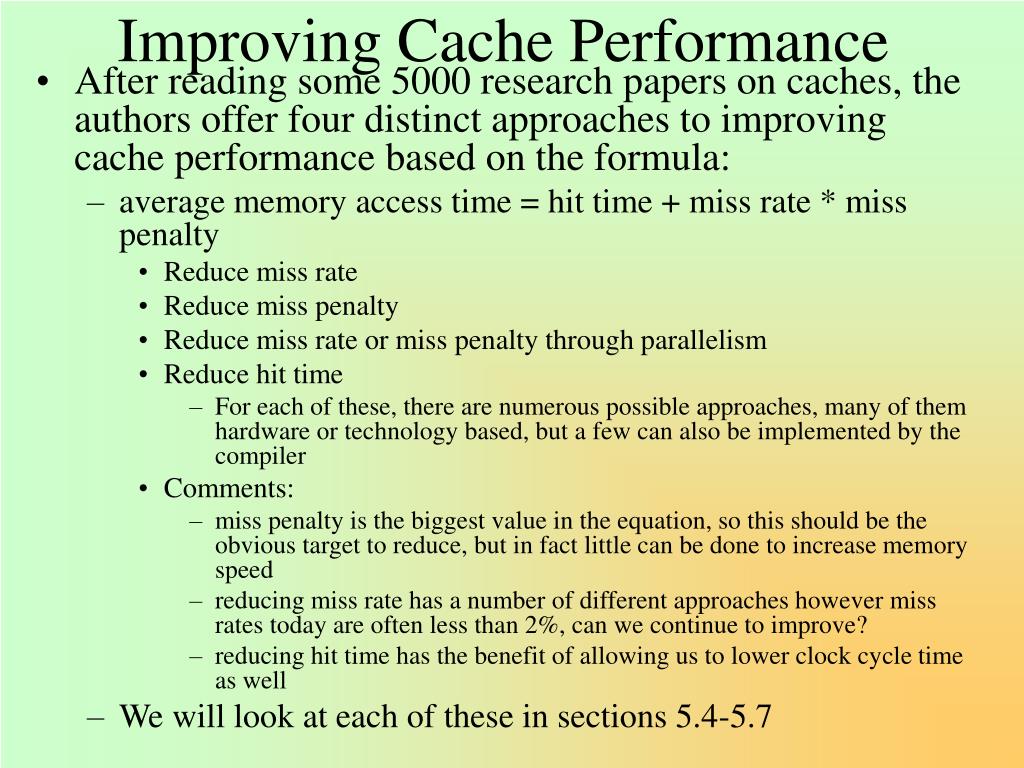 Improving Cache Performance

• After reading some 5000 research papers on caches, the authors offer four distinct approaches to improving cache performance based on the formula:

– average memory access time = hit time + miss rate * miss penalty

• Reduce miss rate
• Reduce miss penalty
• Reduce miss rate or miss penalty through parallelism
• Reduce hit time

– For each of these, there are numerous possible approaches, many of them hardware or technology based, but a few can also be implemented by the compiler

• Comments:

– miss penalty is the biggest value in the equation, so this should be the obvious target to reduce, but in fact little can be done to increase memory speed
– reducing miss rate has a number of different approaches however miss rates today are often less than 2%, can we continue to improve?
– reducing hit time has the benefit of allowing us to lower clock cycle time as well

– We will look at each of these in sections 5.4-5.7